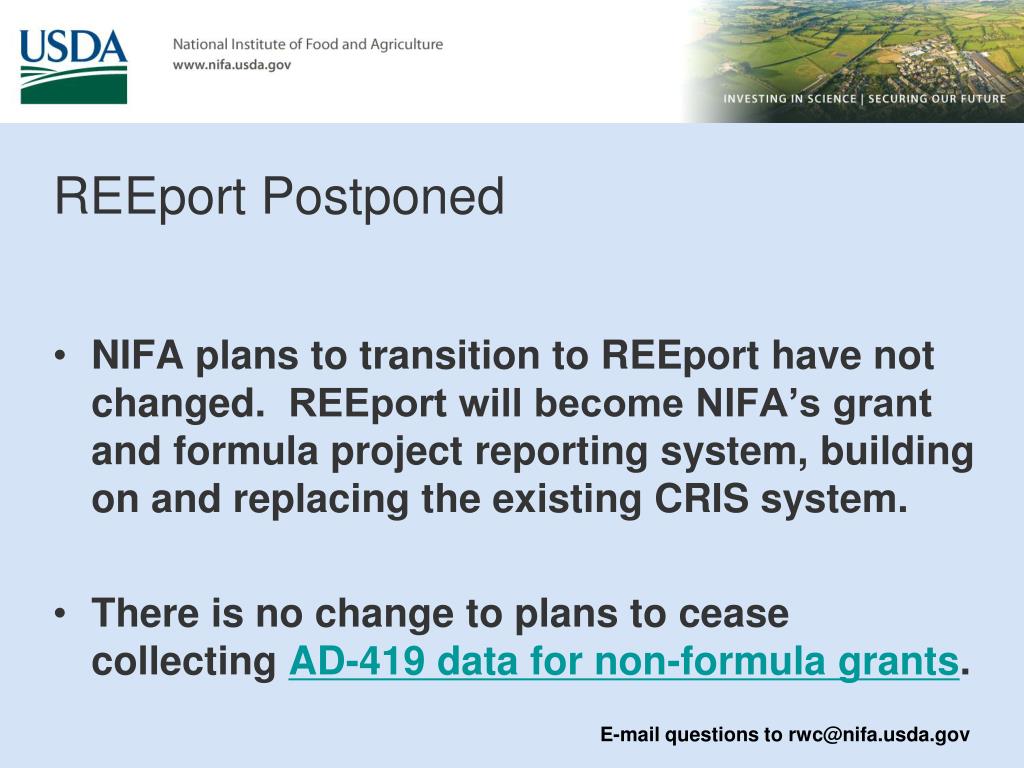 USDA

National Institute of Food and Agriculture
www.nifa.usda.gov

INVESTING IN SCIENCE | SECURING OUR FUTURE

REEport Postponed

• NIFA plans to transition to REEport have not changed. REEport will become NIFA's grant and formula project reporting system, building on and replacing the existing CRIS system.

• There is no change to plans to cease collecting AD-419 data for non-formula grants.

E-mail questions to rwc@nifa.usda.gov